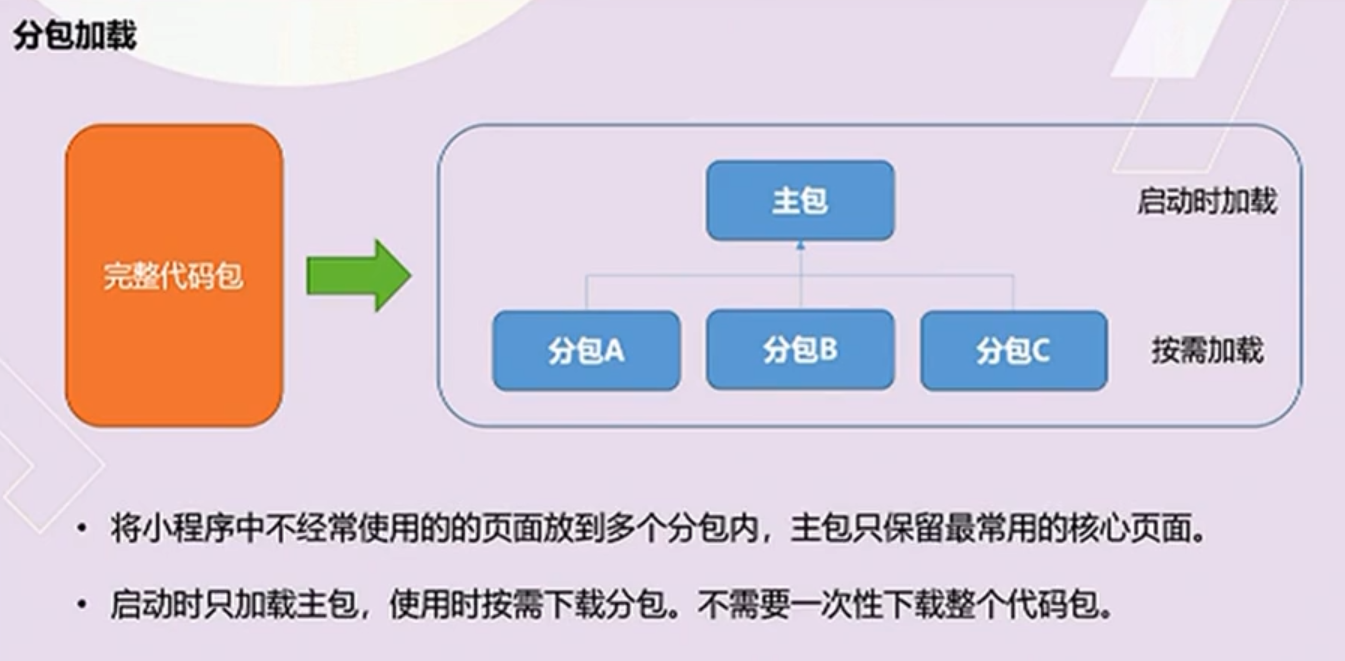 分包加载

完整代码包

主包

启动时加载

分包A

分包B

分包C

按需加载

• 将小程序中不经常使用的的页面放到多个分包内，主包只保留最常用的核心页面。

• 启动时只加载主包，使用时按需下载分包。不需要一次性下载整个代码包。